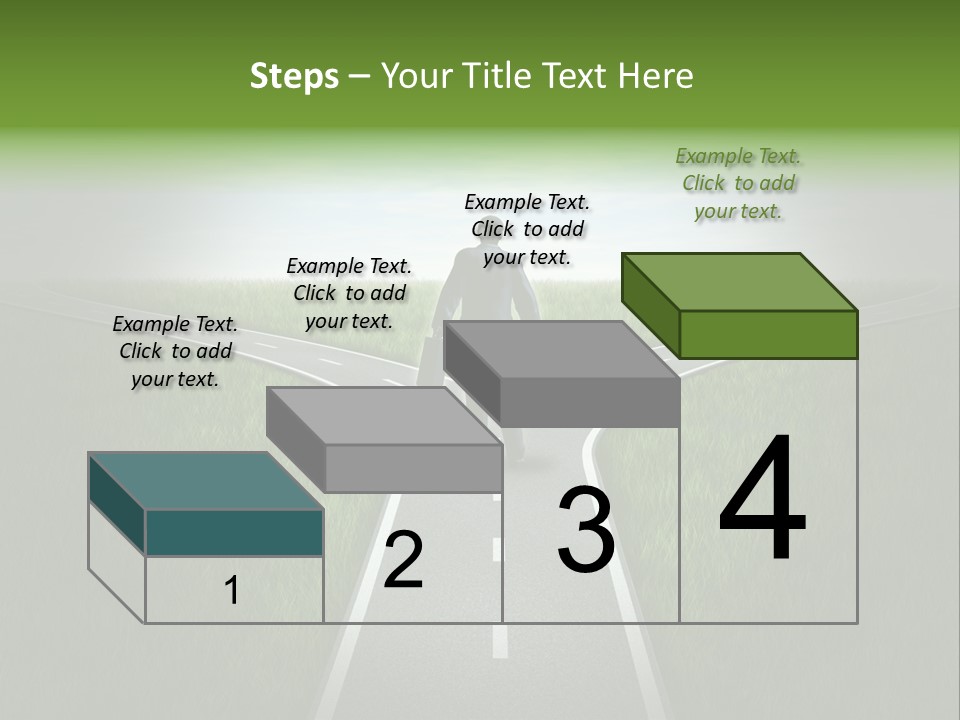 Steps – Your Title Text Here

Example Text. Click to add your text.

Example Text. Click to add your text.

Example Text. Click to add your text.

Example Text. Click to add your text.

1

2

3

4